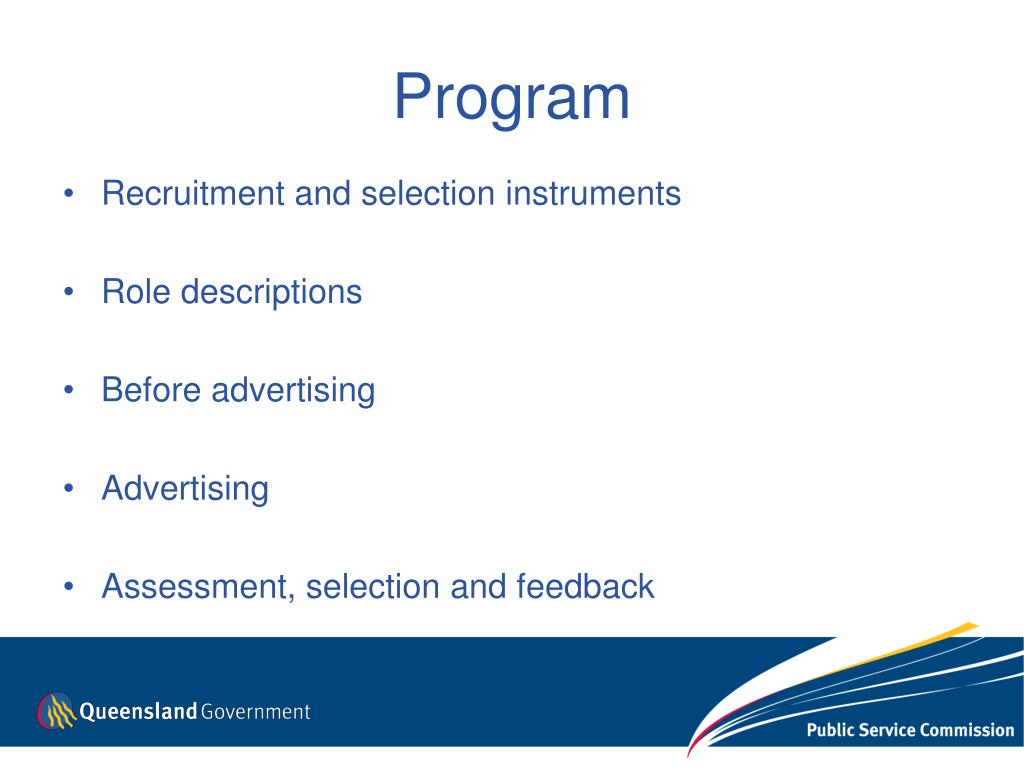 Program

• Recruitment and selection instruments

• Role descriptions

• Before advertising

• Advertising

• Assessment, selection and feedback

Queensland Government

Public Service Commission